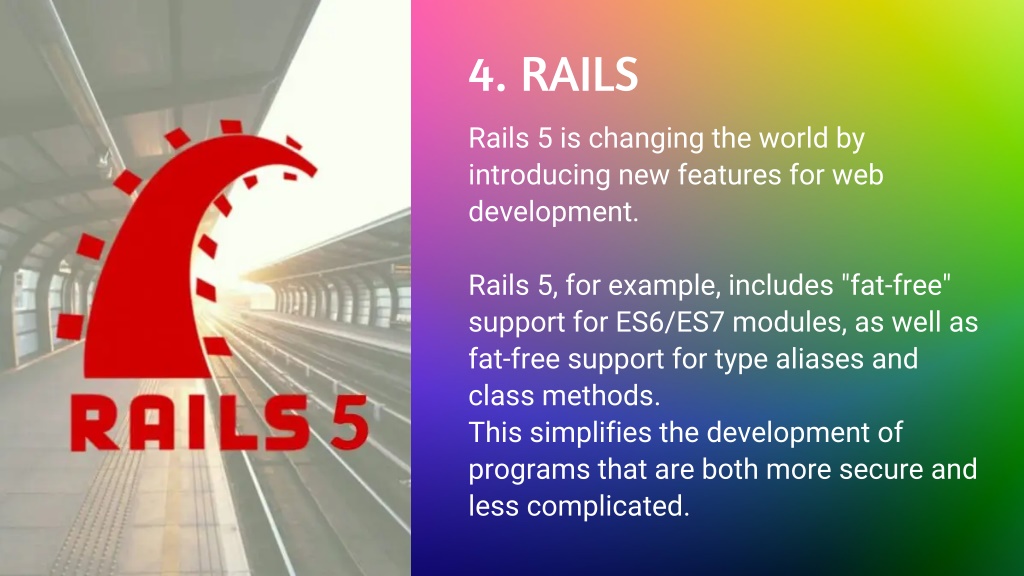 RAILS 5

4. RAILS

Rails 5 is changing the world by introducing new features for web development.

Rails 5, for example, includes "fat-free" support for ES6/ES7 modules, as well as fat-free support for type aliases and class methods.
This simplifies the development of programs that are both more secure and less complicated.